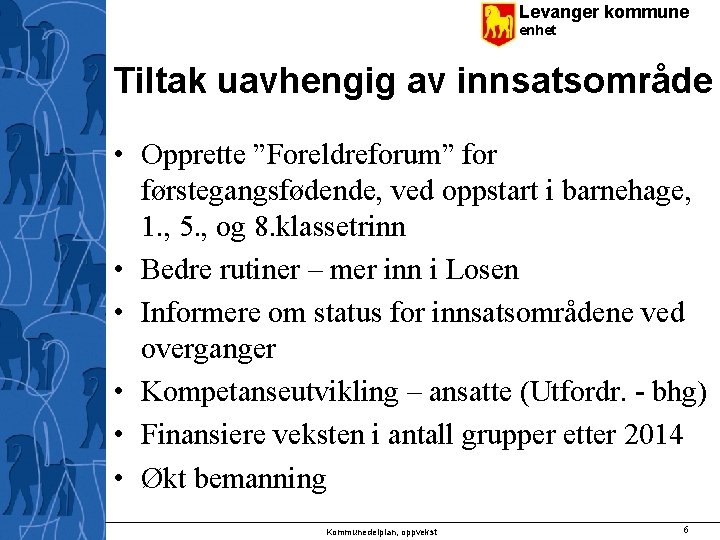 Levanger kommune
enhet

Tiltak uavhengig av innsatsområde

• Opprette ”Foreldreforum” for førstegangsfødende, ved oppstart i barnehage, 1., 5., og 8.klassetrinn
• Bedre rutiner – mer inn i Losen
• Informere om status for innsatsområdene ved overganger
• Kompetanseutvikling – ansatte (Utfordr. - bhg)
• Finansiere veksten i antall grupper etter 2014
• Økt bemanning

Kommunedelplan, oppvekst

6